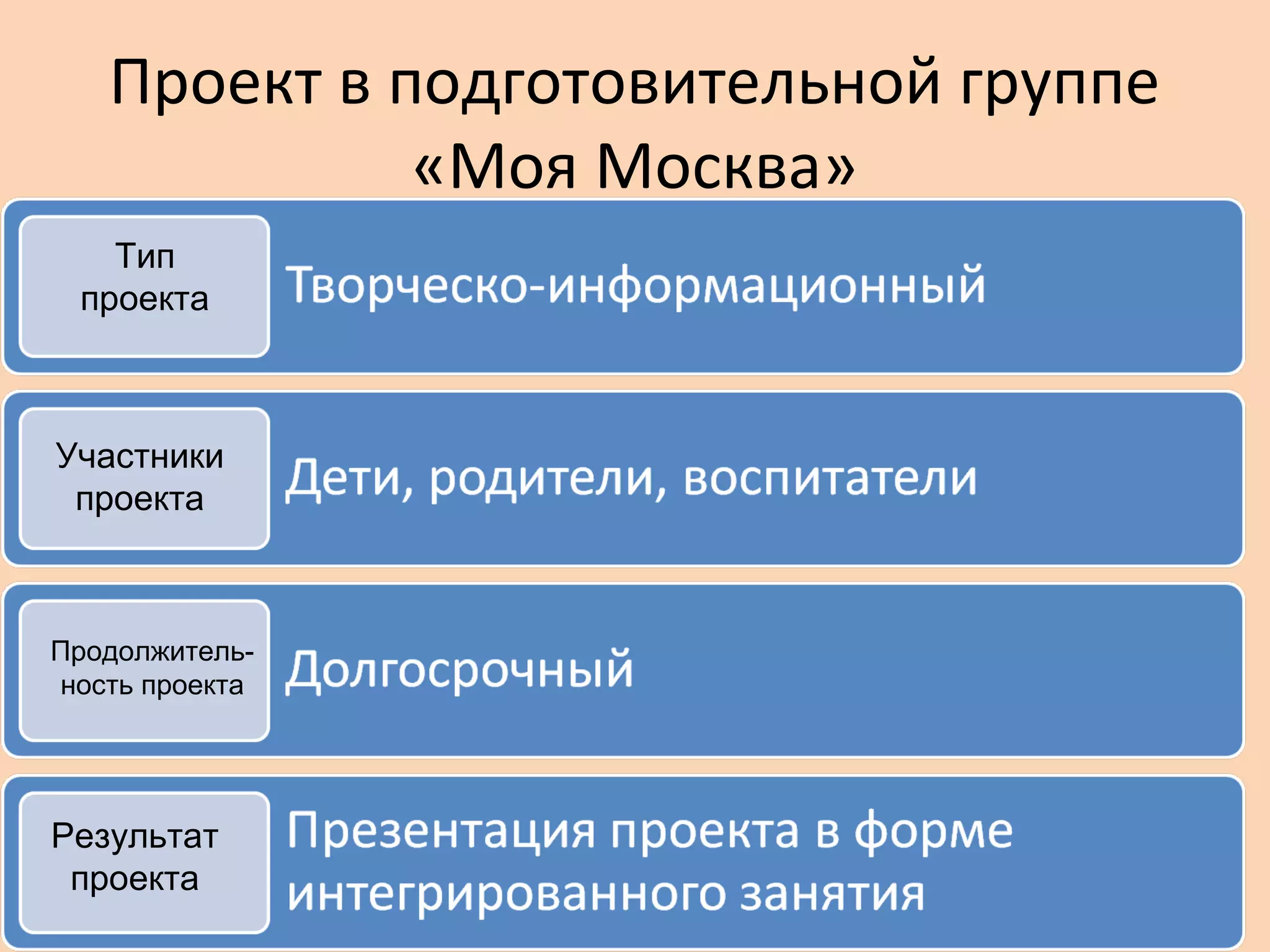 Проект в подготовительной группе «Моя Москва»

Тип проекта

Творческо-информационный

Участники проекта

Дети, родители, воспитатели

Продолжительность проекта

Долгосрочный

Результат проекта

Презентация проекта в форме интегрированного занятия